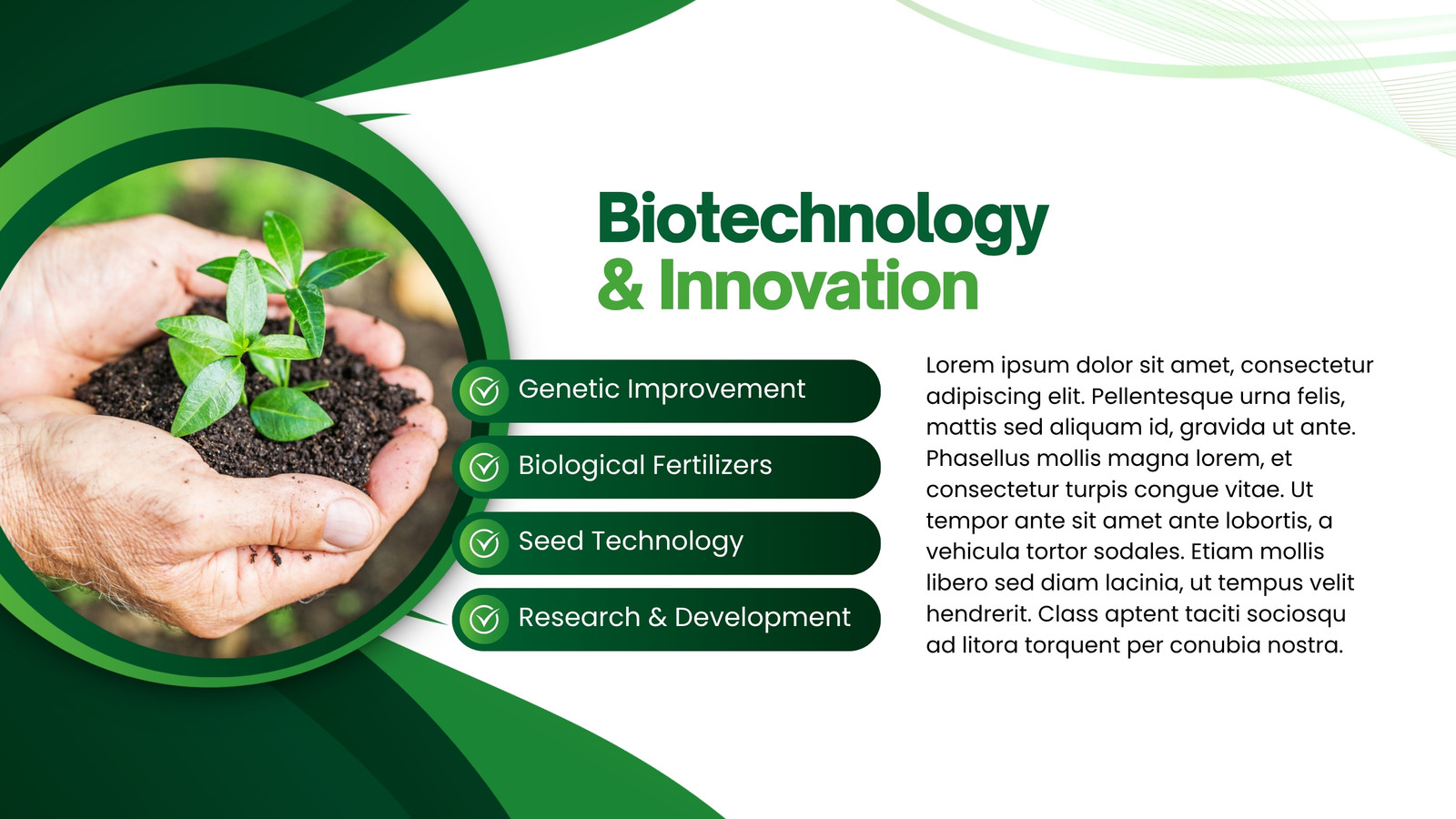 Biotechnology
& Innovation

Genetic Improvement

Biological Fertilizers

Seed Technology

Research & Development

Lorem ipsum dolor sit amet, consectetur adipiscing elit. Pellentesque urna felis, mattis sed aliquam id, gravida ut ante. Phasellus mollis magna lorem, et consectetur turpis congue vitae. Ut tempor ante sit amet ante lobortis, a vehicula tortor sodales. Etiam mollis libero sed diam lacinia, ut tempus velit hendrerit. Class aptent taciti sociosqu ad litora torquent per conubia nostra.